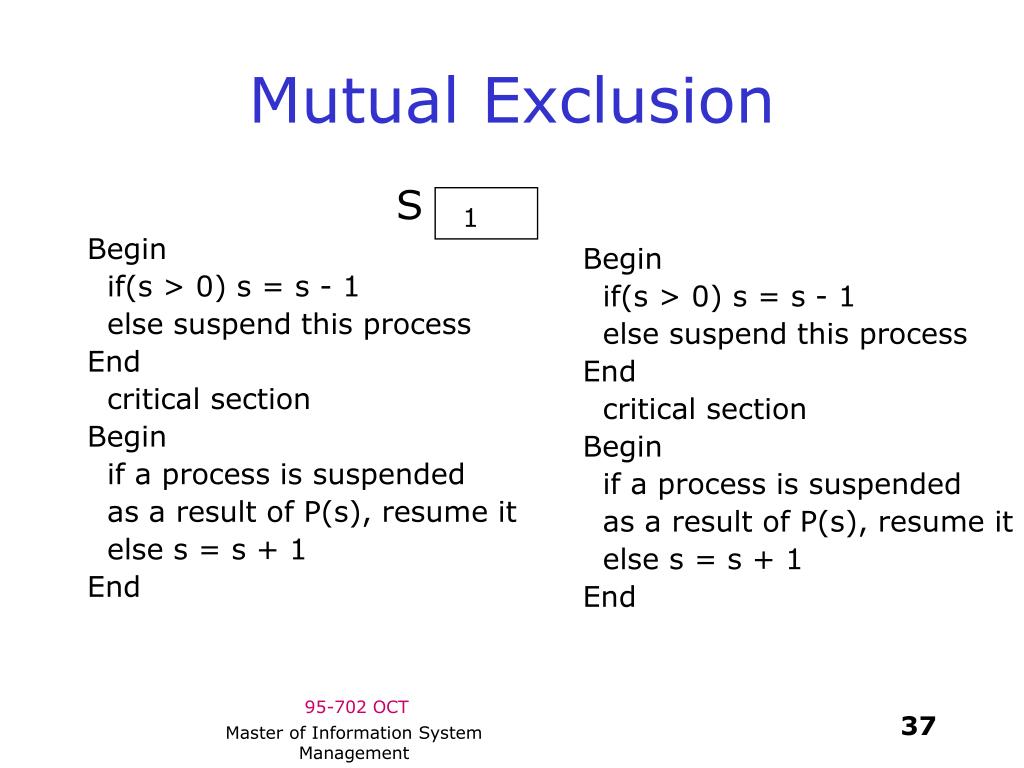 Mutual Exclusion

S 1

Begin
if(s > 0) s = s - 1
else suspend this process
End
critical section
Begin
if a process is suspended
as a result of P(s), resume it
else s = s + 1
End

Begin
if(s > 0) s = s - 1
else suspend this process
End
critical section
Begin
if a process is suspended
as a result of P(s), resume it
else s = s + 1
End

95-702 OCT

Master of Information System Management

37